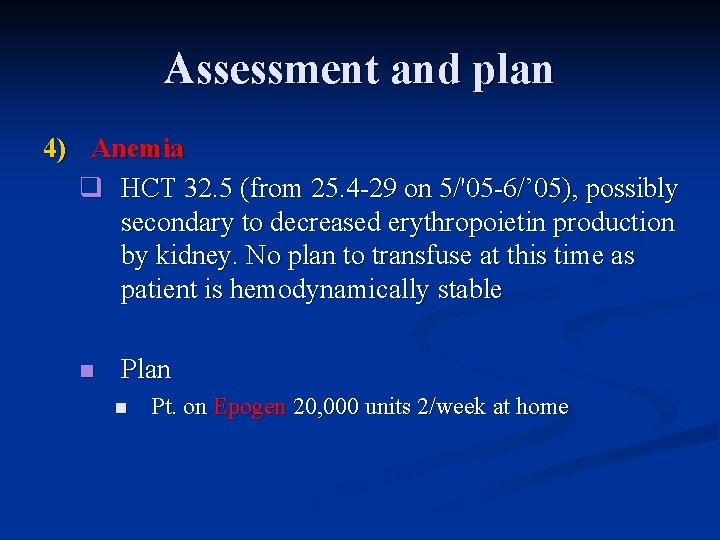 Assessment and plan

4) Anemia

HCT 32.5 (from 25.4-29 on 5/'05-6/’05), possibly secondary to decreased erythropoietin production by kidney. No plan to transfuse at this time as patient is hemodynamically stable

Plan

Pt. on Epogen 20,000 units 2/week at home